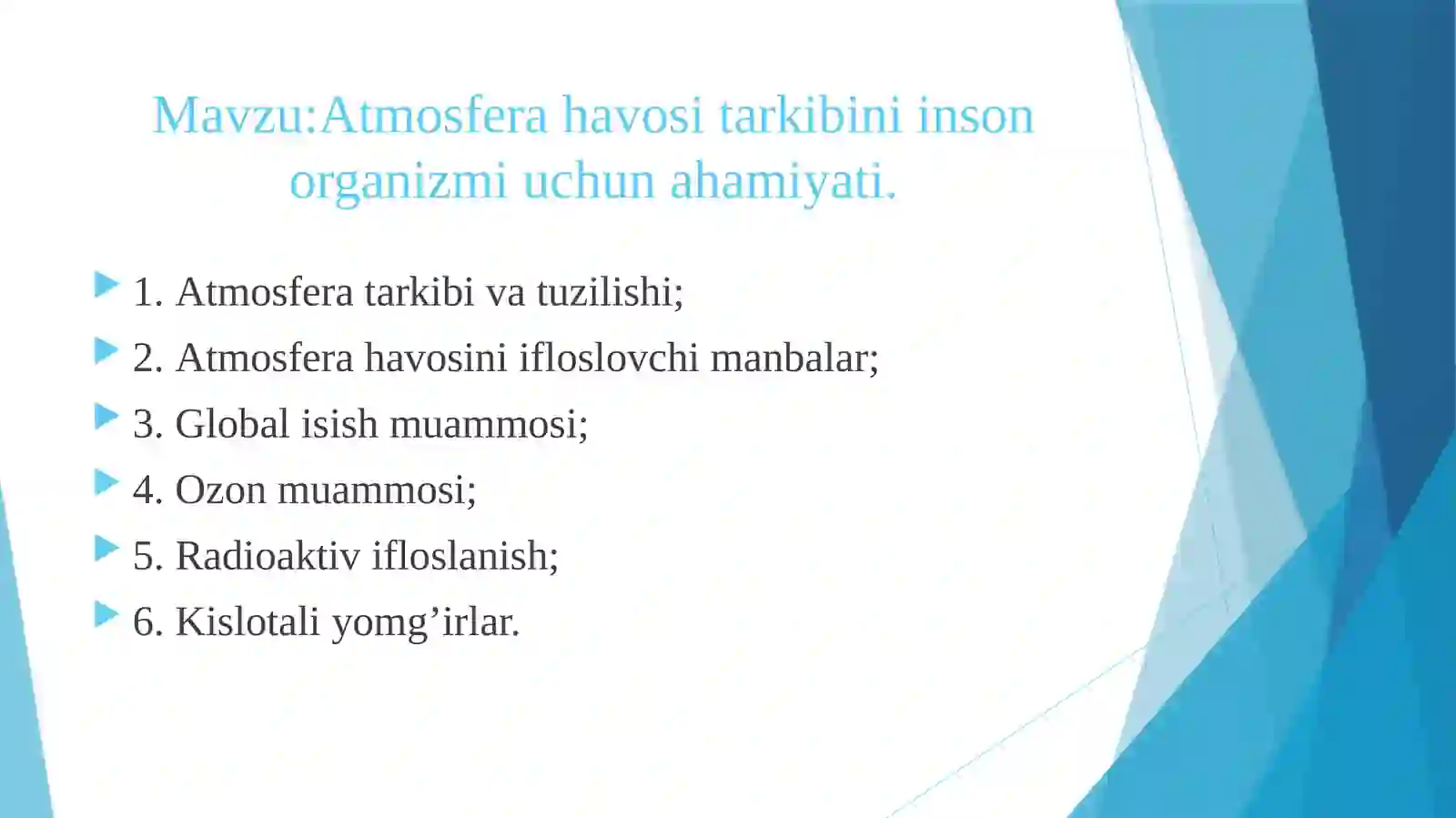 Mavzu:Atmosfera havosi tarkibini inson organizmi uchun ahamiyati.

1. Atmosfera tarkibi va tuzilishi;
2. Atmosfera havosini ifloslovchi manbalar;
3. Global isish muammosi;
4. Ozon muammosi;
5. Radioaktiv ifloslanish;
6. Kislotali yomg’irlar.